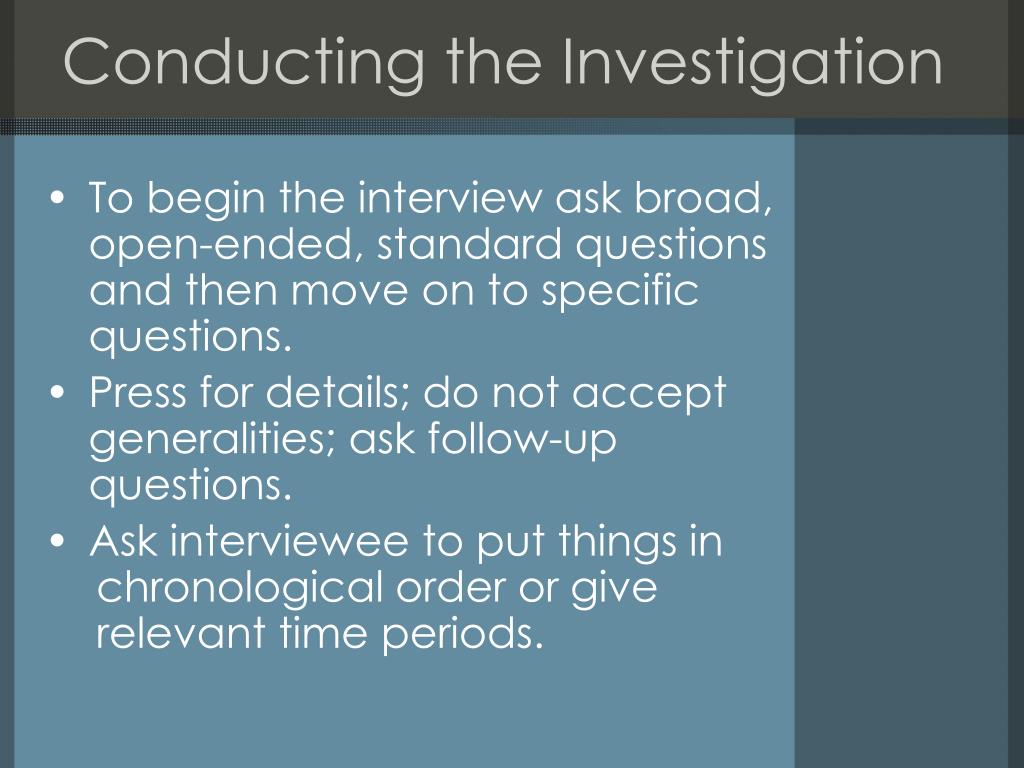 Conducting the Investigation

• To begin the interview ask broad, open-ended, standard questions and then move on to specific questions.
• Press for details; do not accept generalities; ask follow-up questions.
• Ask interviewee to put things in chronological order or give relevant time periods.